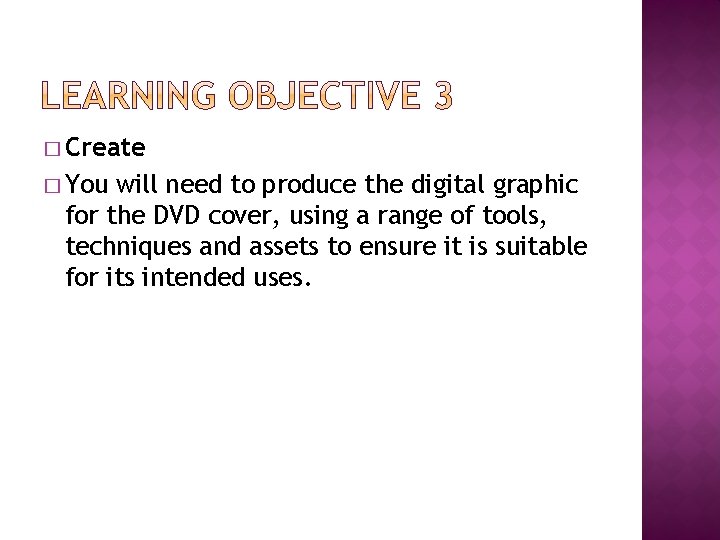 LEARNING OBJECTIVE 3

□ Create

□ You will need to produce the digital graphic for the DVD cover, using a range of tools, techniques and assets to ensure it is suitable for its intended uses.